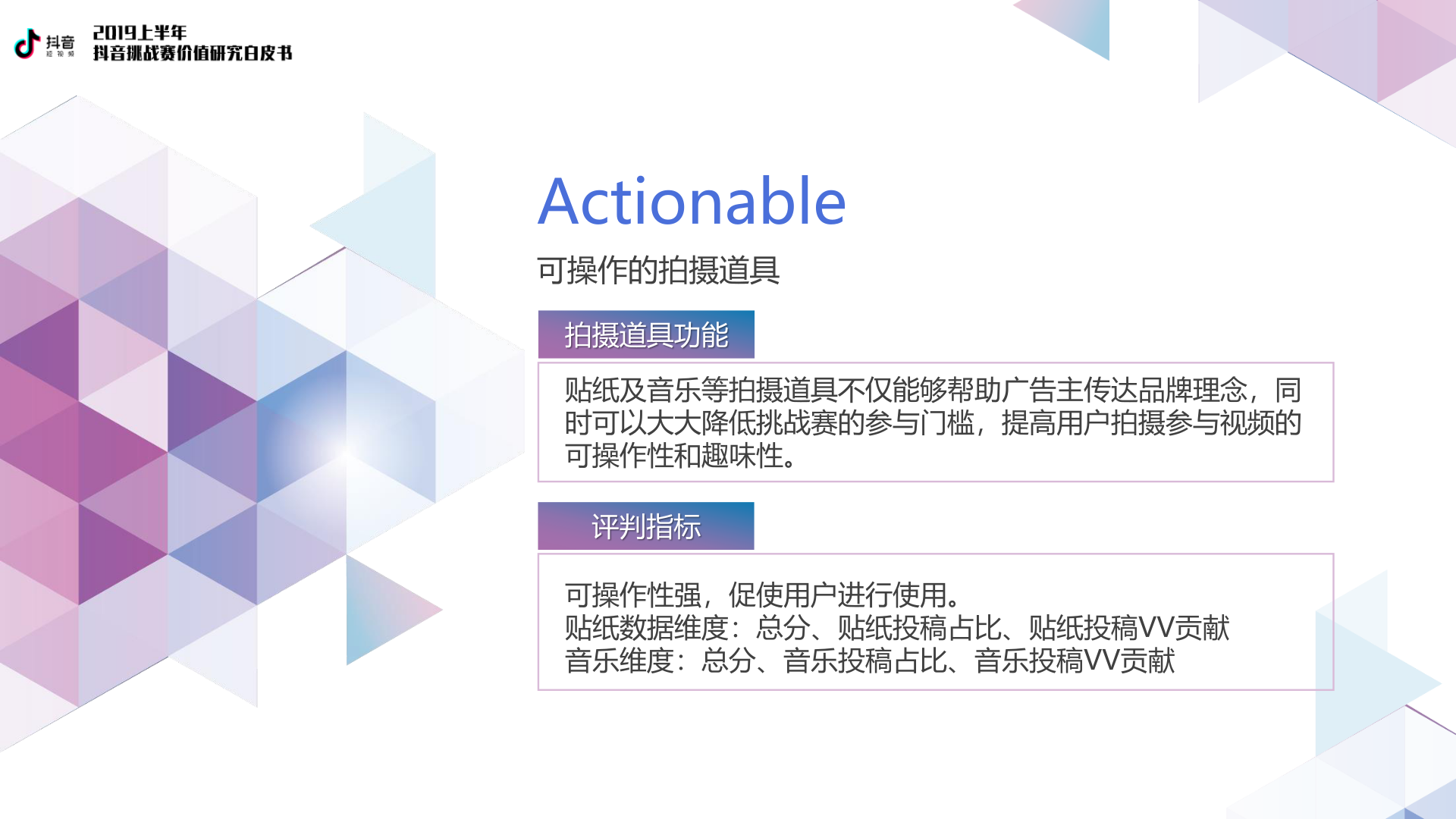 抖音 短视频

2019上半年
抖音挑战赛价值研究白皮书

Actionable

可操作的拍摄道具

拍摄道具功能

贴纸及音乐等拍摄道具不仅能够帮助广告主传达品牌理念，同时可以大大降低挑战赛的参与门槛，提高用户拍摄参与视频的可操作性和趣味性。

评判指标

可操作性强，促使用户进行使用。
贴纸数据维度：总分、贴纸投稿占比、贴纸投稿VV贡献
音乐维度：总分、音乐投稿占比、音乐投稿VV贡献